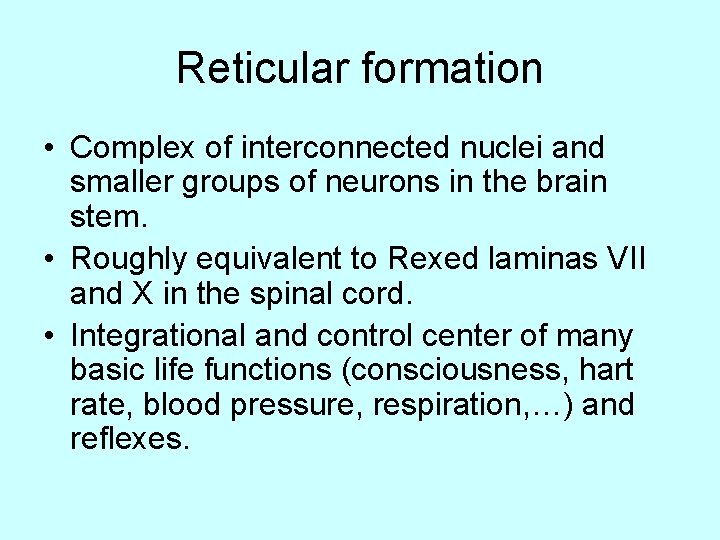 Reticular formation

• Complex of interconnected nuclei and smaller groups of neurons in the brain stem.
• Roughly equivalent to Rexed laminas VII and X in the spinal cord.
• Integrational and control center of many basic life functions (consciousness, hart rate, blood pressure, respiration,…) and reflexes.